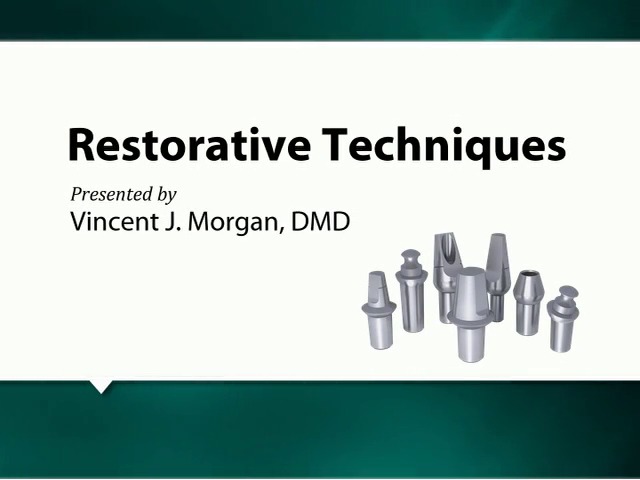 Restorative Techniques

Presented by
Vincent J. Morgan, DMD